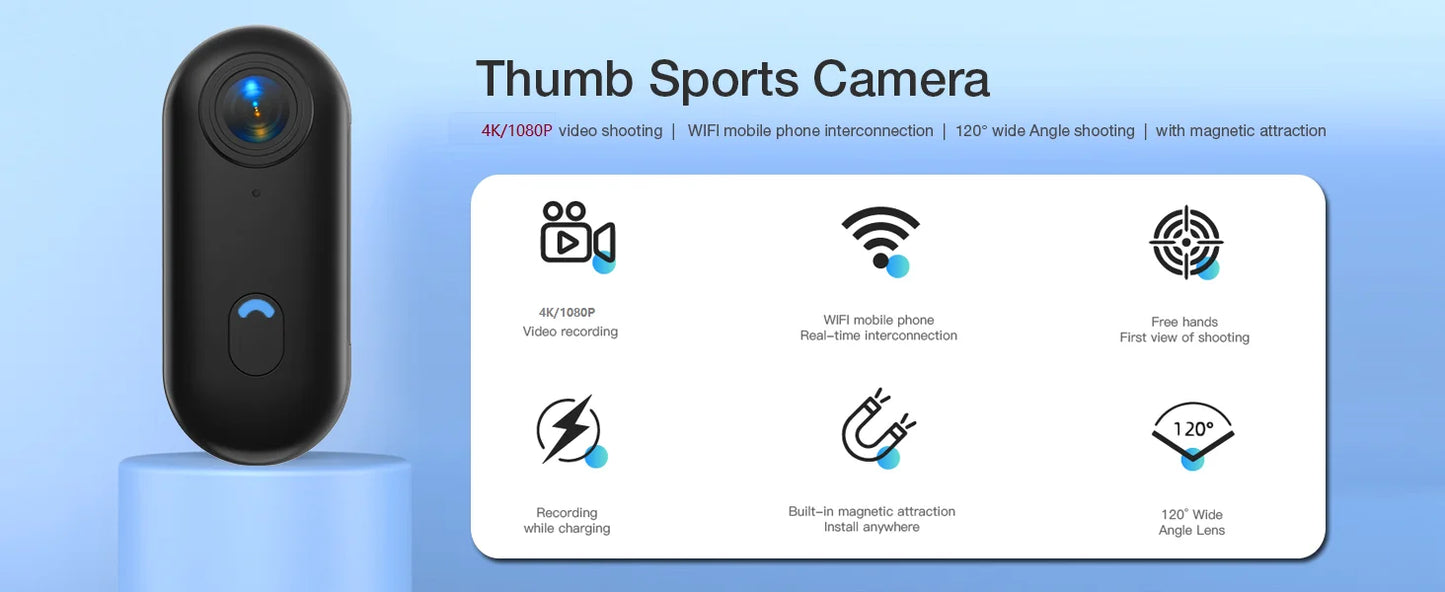 Thumb Sports Camera

4K/1080P video shooting | WIFI mobile phone interconnection | 120° wide Angle shooting | with magnetic attraction

4K/1080P
Video recording

WIFI mobile phone
Real-time interconnection

Free hands
First view of shooting

Recording
while charging

Built-in magnetic attraction
Install anywhere

120°

120° Wide
Angle Lens